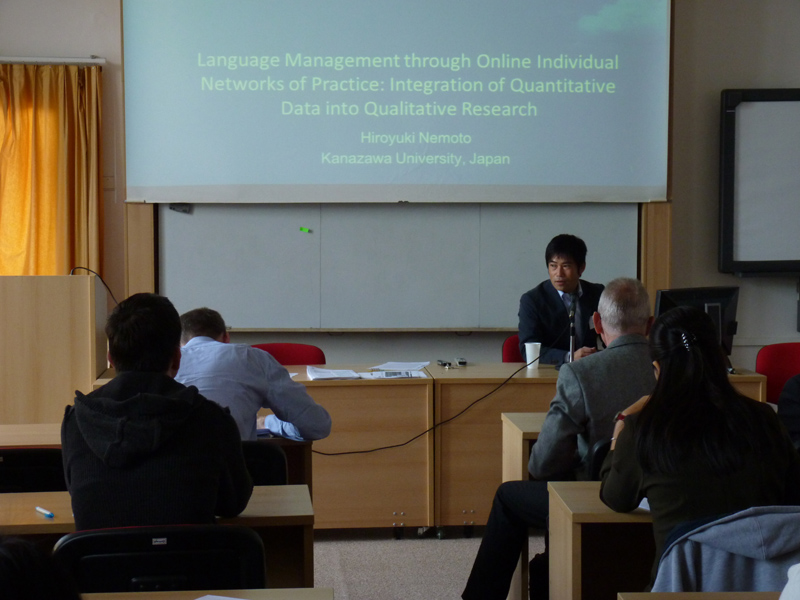 Language Management through Online Individual Networks of Practice: Integration of Quantitative Data into Qualitative Research

Hiroyuki Nemoto
Kanazawa University, Japan